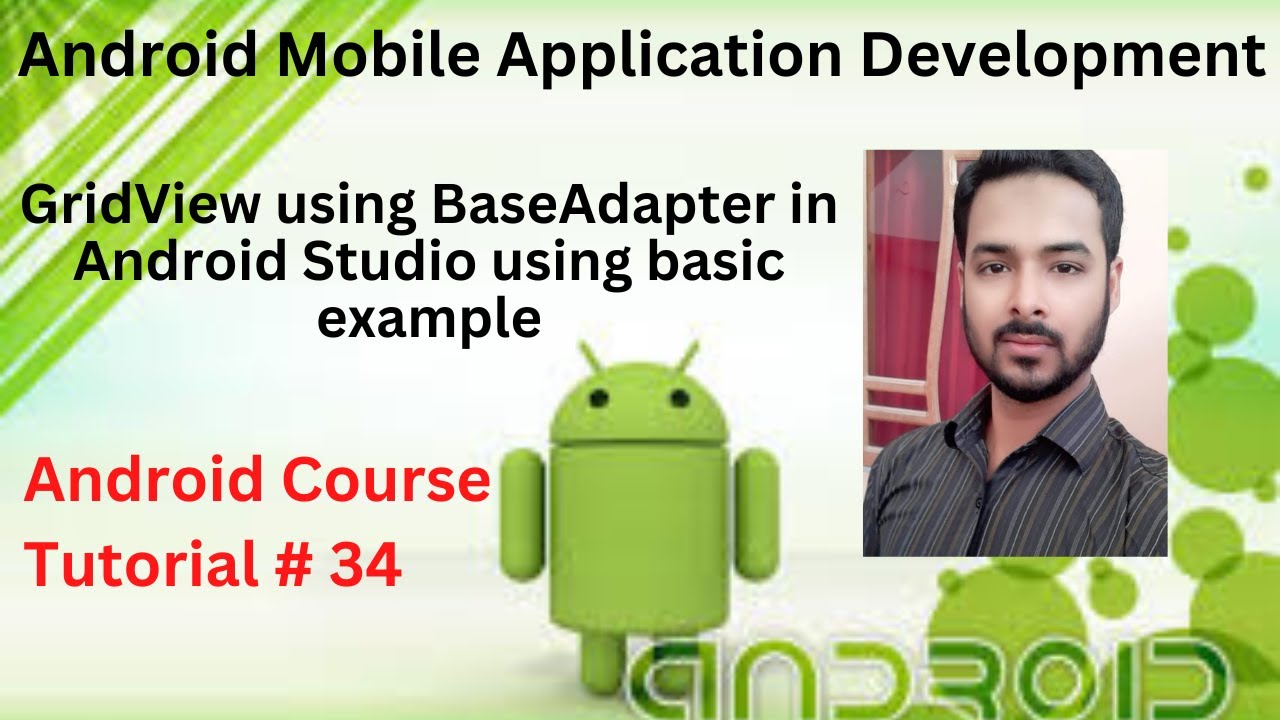 Android Mobile Application Development

GridView using BaseAdapter in Android Studio using basic example

Android Course Tutorial # 34

ANDROID